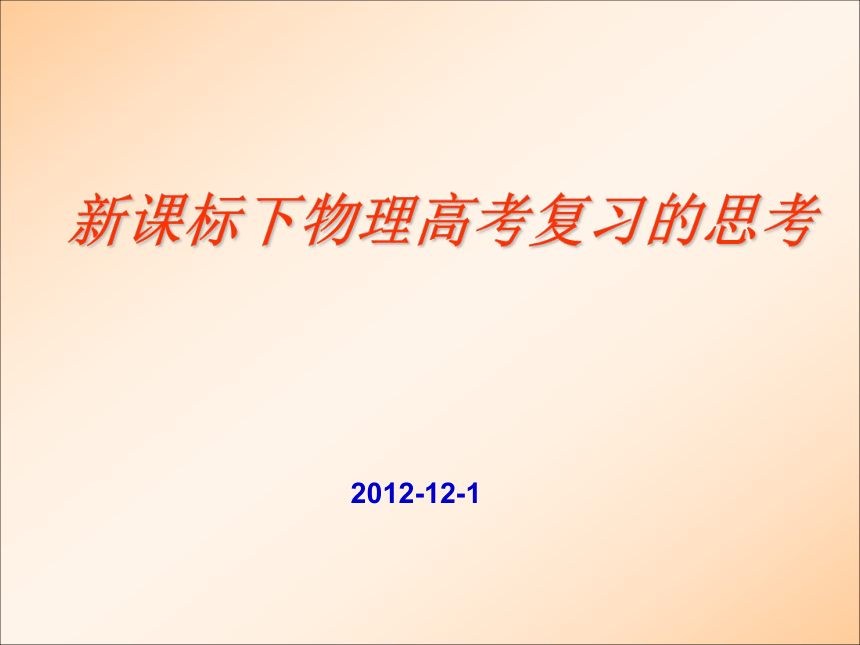 新课标下物理高考复习的思考

2012-12-1